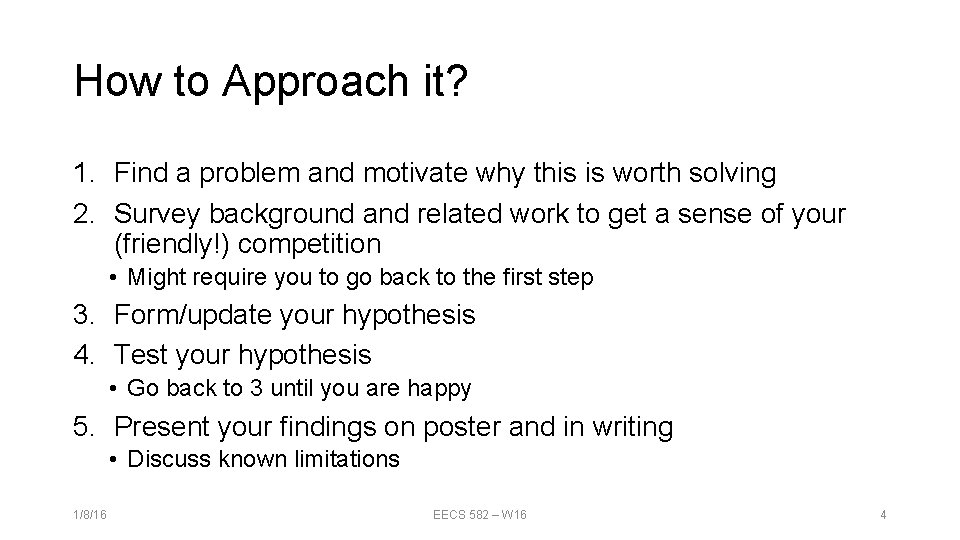 How to Approach it?

1. Find a problem and motivate why this is worth solving
2. Survey background and related work to get a sense of your (friendly!) competition
• Might require you to go back to the first step
3. Form/update your hypothesis
4. Test your hypothesis
• Go back to 3 until you are happy
5. Present your findings on poster and in writing
• Discuss known limitations

1/8/16

EECS 582 – W16

4